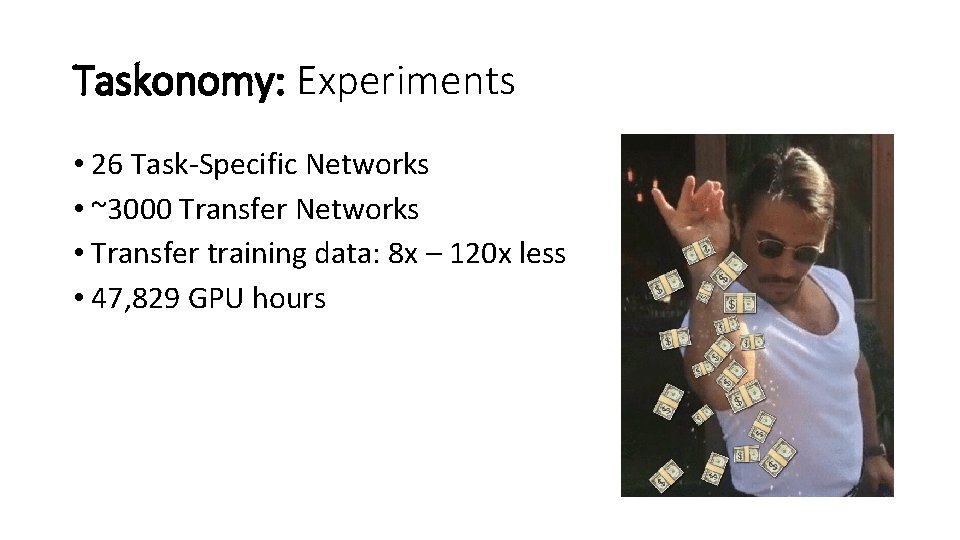 Taskonomy: Experiments

• 26 Task-Specific Networks
• ~3000 Transfer Networks
• Transfer training data: 8x – 120x less
• 47,829 GPU hours